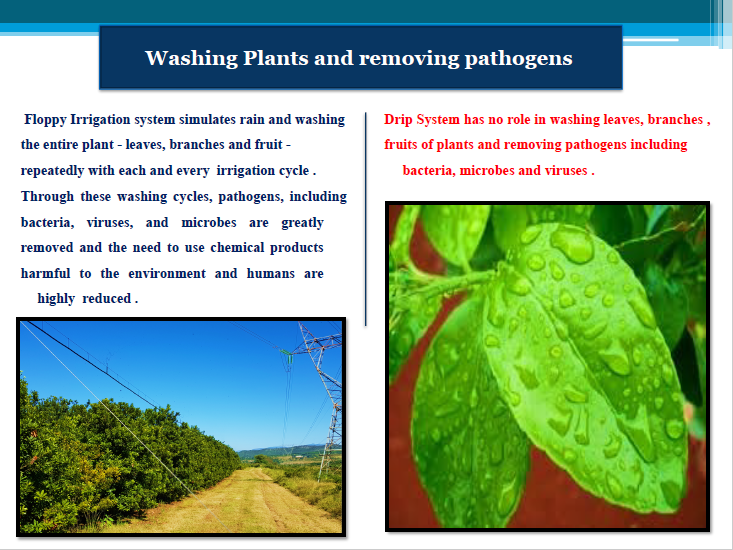 Washing Plants and removing pathogens

Floppy Irrigation system simulates rain and washing the entire plant - leaves, branches and fruit - repeatedly with each and every irrigation cycle . Through these washing cycles, pathogens, including bacteria, viruses, and microbes are greatly removed and the need to use chemical products harmful to the environment and humans are highly reduced .

Drip System has no role in washing leaves, branches , fruits of plants and removing pathogens including bacteria, microbes and viruses .